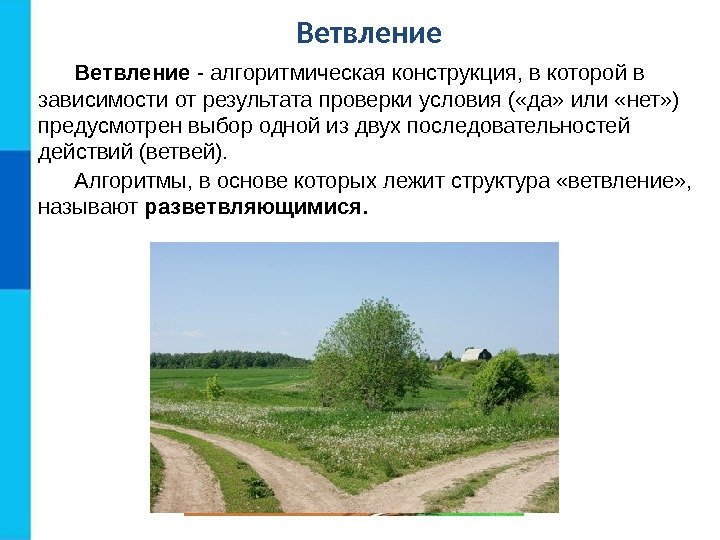 Ветвление

Ветвление - алгоритмическая конструкция, в которой в зависимости от результата проверки условия («да» или «нет») предусмотрен выбор одной из двух последовательностей действий (ветвей).

Алгоритмы, в основе которых лежит структура «ветвление», называют разветвляющимися.